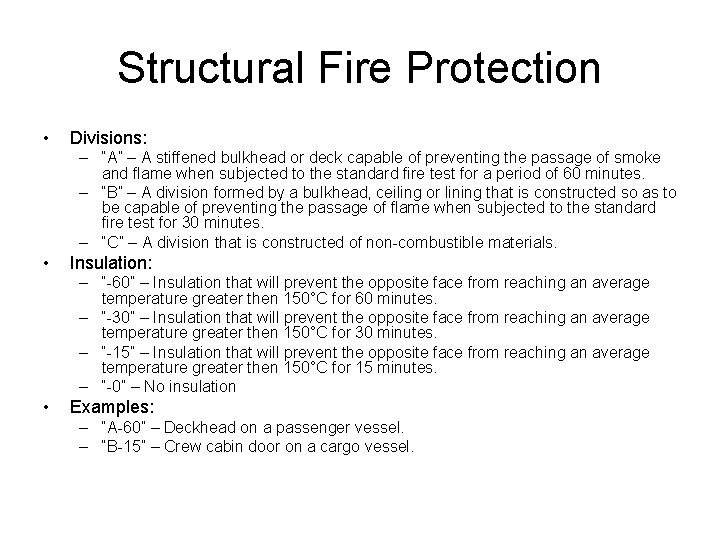 Structural Fire Protection

• Divisions:
– "A" – A stiffened bulkhead or deck capable of preventing the passage of smoke and flame when subjected to the standard fire test for a period of 60 minutes.
– "B" – A division formed by a bulkhead, ceiling or lining that is constructed so as to be capable of preventing the passage of flame when subjected to the standard fire test for 30 minutes.
– "C" – A division that is constructed of non-combustible materials.
• Insulation:
– "-60" – Insulation that will prevent the opposite face from reaching an average temperature greater then 150°C for 60 minutes.
– "-30" – Insulation that will prevent the opposite face from reaching an average temperature greater then 150°C for 30 minutes.
– "-15" – Insulation that will prevent the opposite face from reaching an average temperature greater then 150°C for 15 minutes.
– "-0" – No insulation
• Examples:
– "A-60" – Deckhead on a passenger vessel.
– "B-15" – Crew cabin door on a cargo vessel.